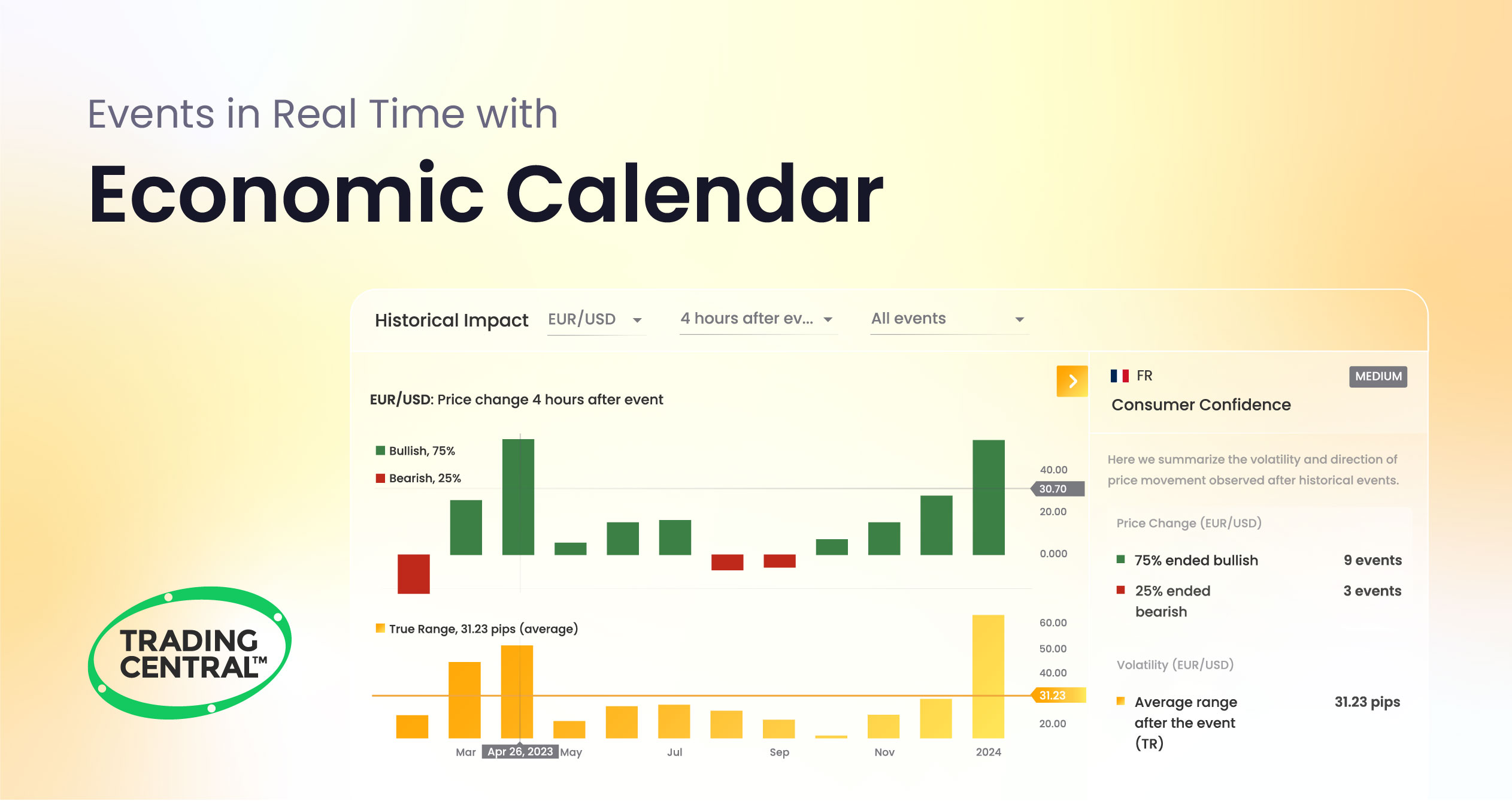 Events in Real Time with

Economic Calendar

TRADING CENTRAL™

Historical Impact EUR/USD 4 hours after ev... All events

EUR/USD: Price change 4 hours after event

Bullish, 75%
Bearish, 25%

40.00
30.70
20.00
0.000

True Range, 31.23 pips (average)

60.00
50.00
40.00
31.23
20.00

Mar Apr 26, 2023 May Jul Sep Nov 2024

FR MEDIUM

Consumer Confidence

Here we summarize the volatility and direction of price movement observed after historical events.

Price Change (EUR/USD)

75% ended bullish 9 events
25% ended bearish 3 events

Volatility (EUR/USD)

Average range after the event (TR) 31.23 pips